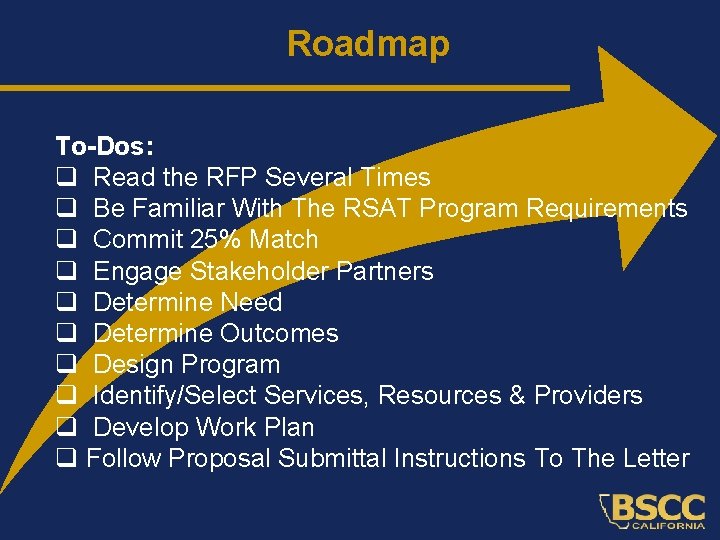 Roadmap

To-Dos:
❑ Read the RFP Several Times
❑ Be Familiar With The RSAT Program Requirements
❑ Commit 25% Match
❑ Engage Stakeholder Partners
❑ Determine Need
❑ Determine Outcomes
❑ Design Program
❑ Identify/Select Services, Resources & Providers
❑ Develop Work Plan
❑ Follow Proposal Submittal Instructions To The Letter

BSCC
CALIFORNIA